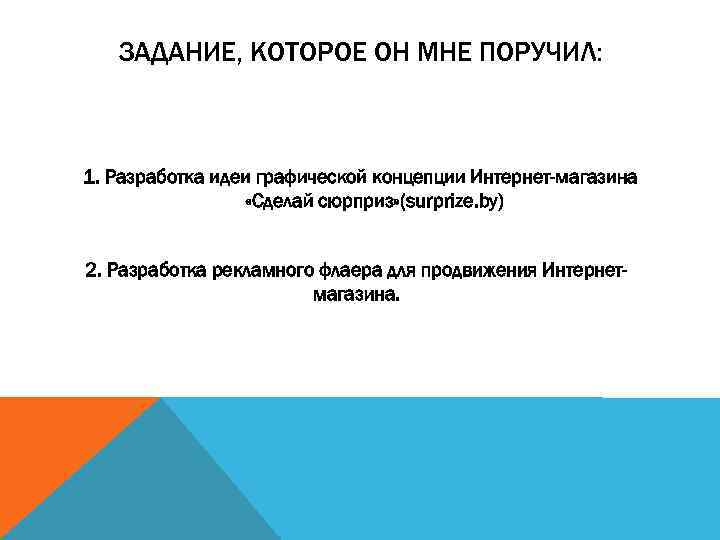 ЗАДАНИЕ, КОТОРОЕ ОН МНЕ ПОРУЧИЛ:

1. Разработка идеи графической концепции Интернет-магазина «Сделай сюрприз»(surprize.by)

2. Разработка рекламного флаера для продвижения Интернет-магазина.